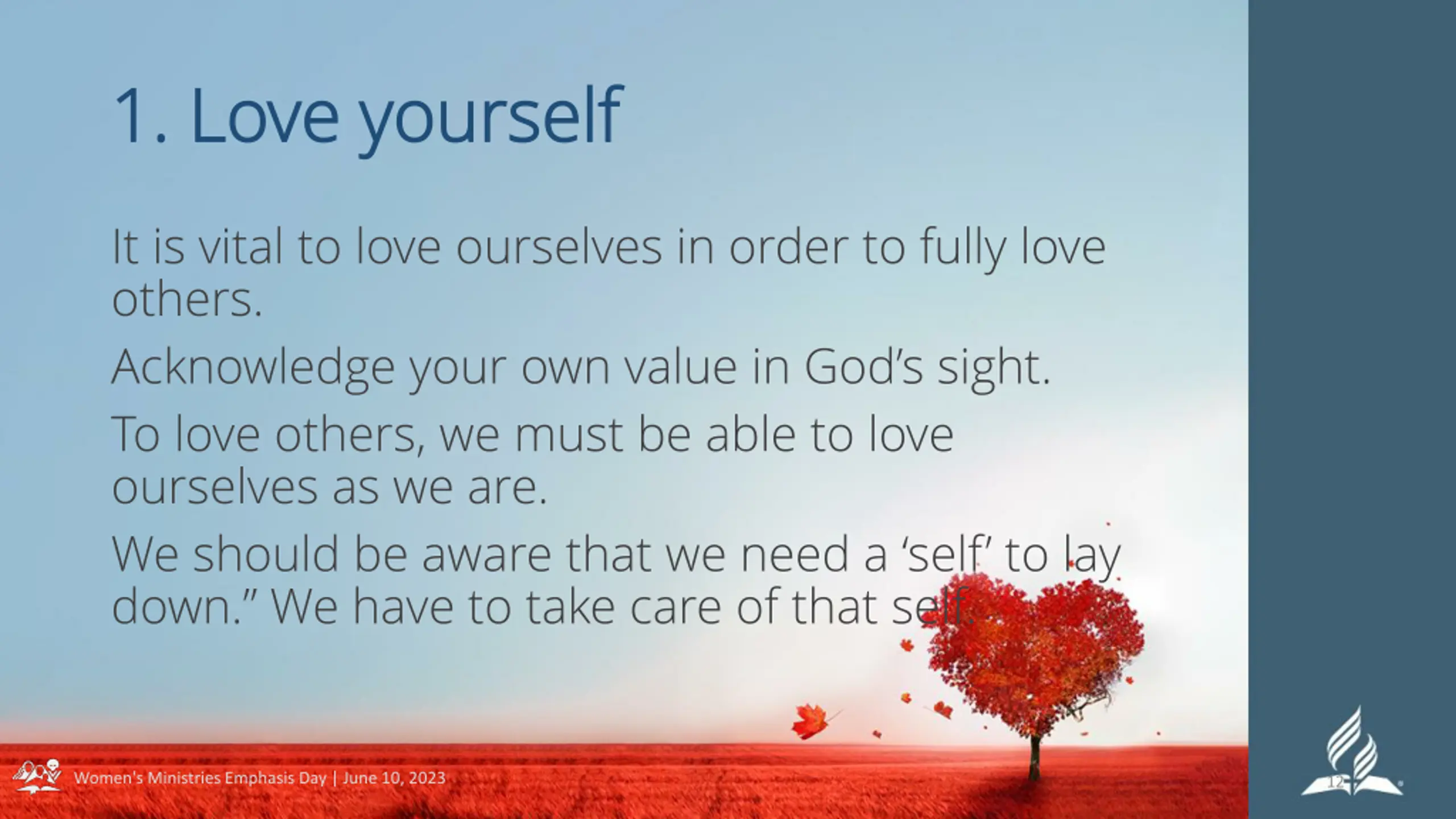 1. Love yourself

It is vital to love ourselves in order to fully love others.

Acknowledge your own value in God's sight.

To love others, we must be able to love ourselves as we are.

We should be aware that we need a 'self' to lay down." We have to take care of that self.

Women's Ministries Emphasis Day | June 10, 2023

12